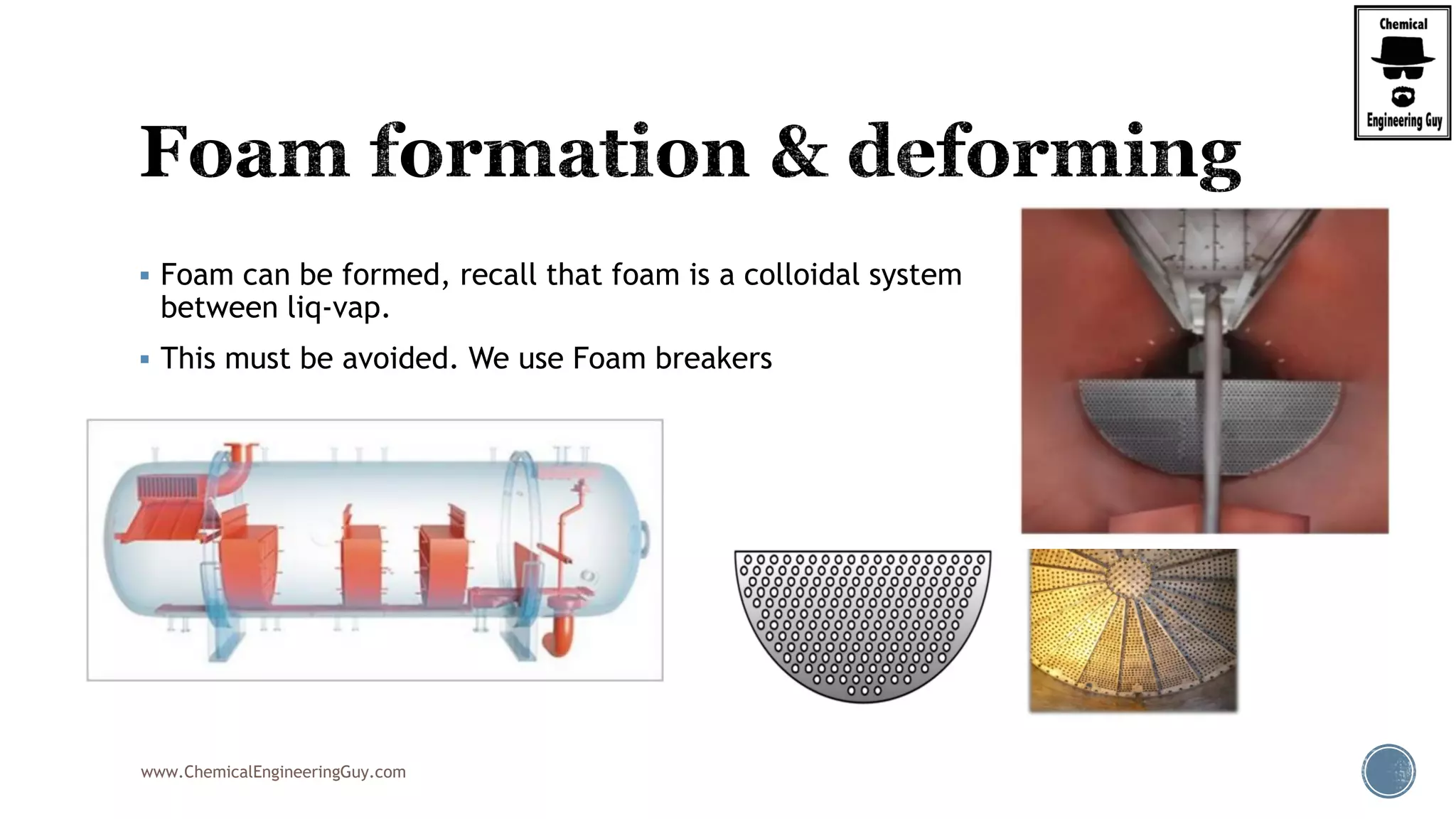 Chemical
Engineering Guy

Foam formation & deforming

▪ Foam can be formed, recall that foam is a colloidal system between liq-vap.

▪ This must be avoided. We use Foam breakers

www.ChemicalEngineeringGuy.com